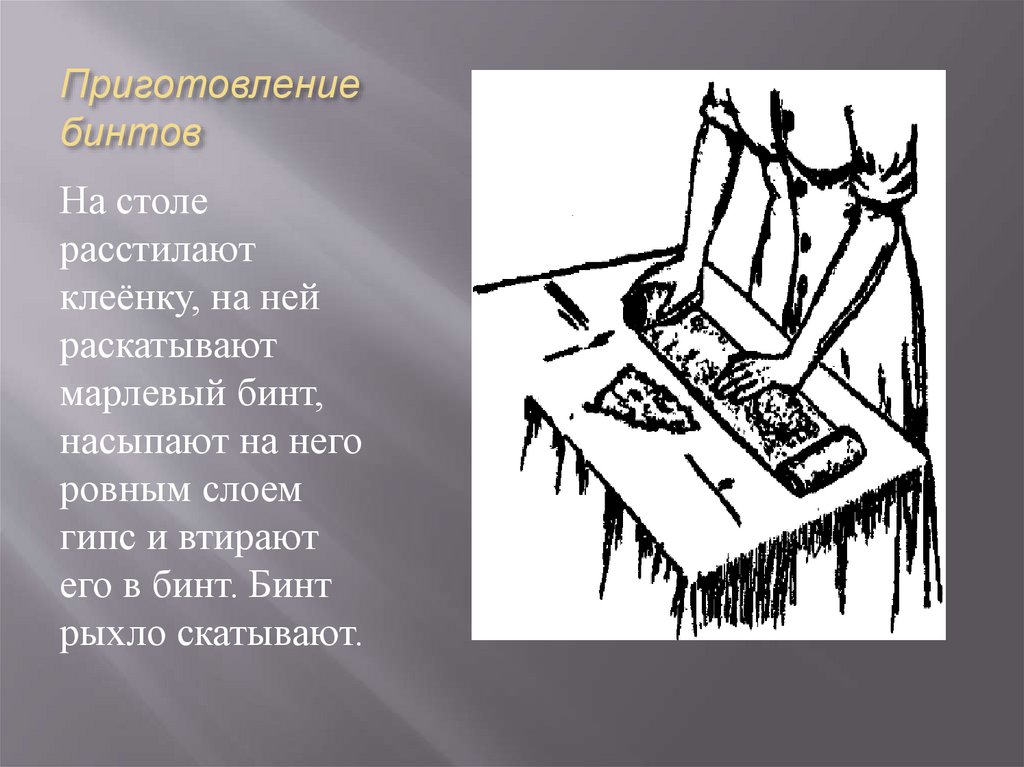 Приготовление бинтов

На столе расстилают клеёнку, на ней раскатывают марлевый бинт, насыпают на него ровным слоем гипс и втирают его в бинт. Бинт рыхло скатывают.